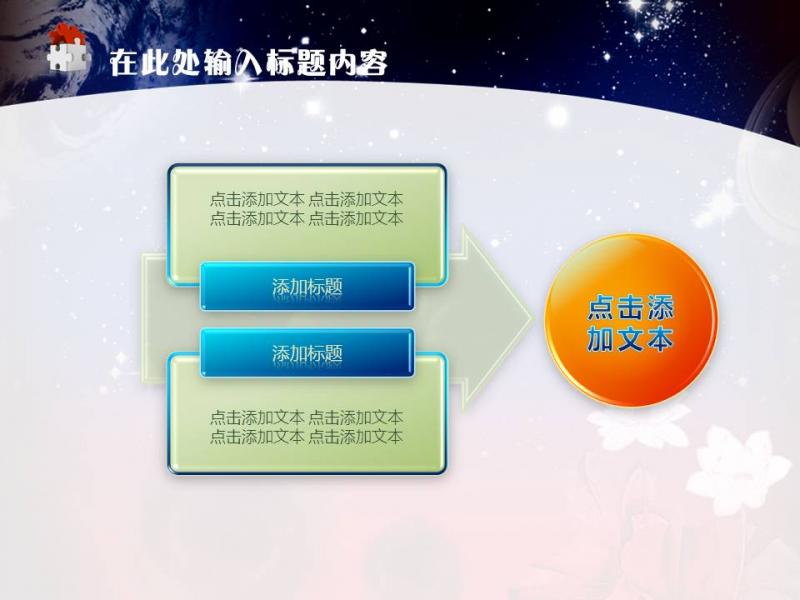 在此处输入标题内容

点击添加文本 点击添加文本
点击添加文本 点击添加文本

添加标题

添加标题

点击添加文本 点击添加文本
点击添加文本 点击添加文本

点击添加文本